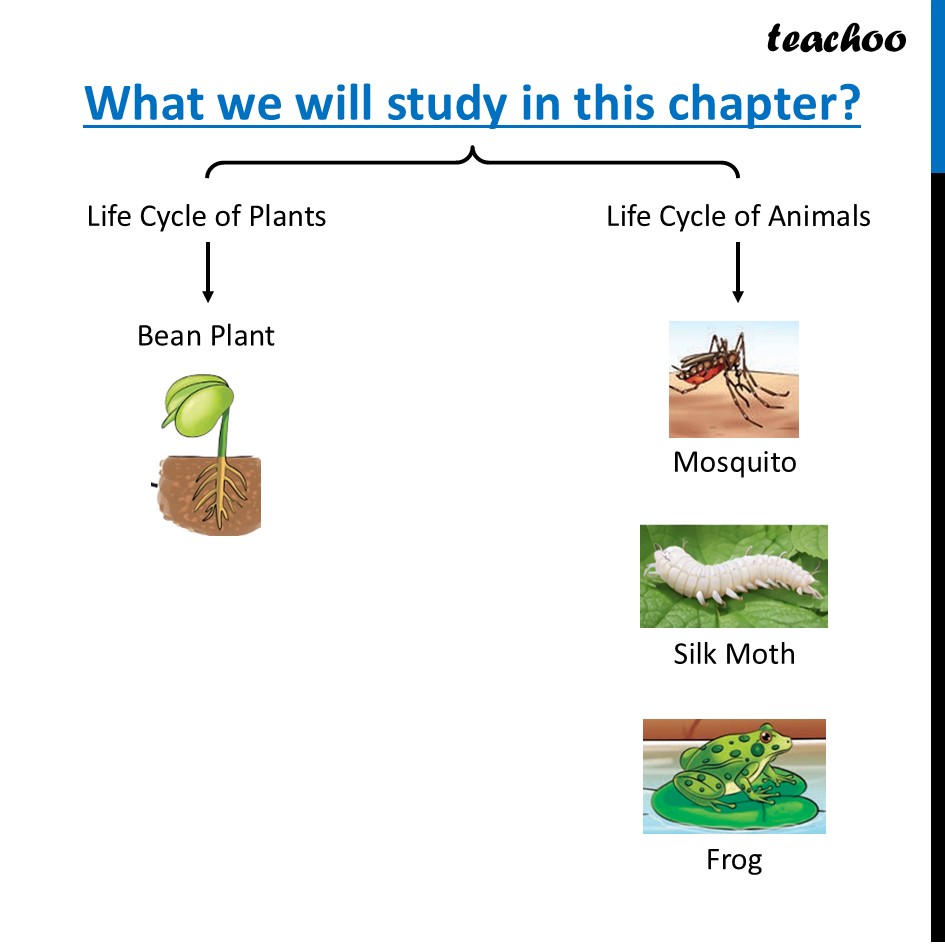 teachoo

What we will study in this chapter?

Life Cycle of Plants

Bean Plant

Life Cycle of Animals

Mosquito

Silk Moth

Frog